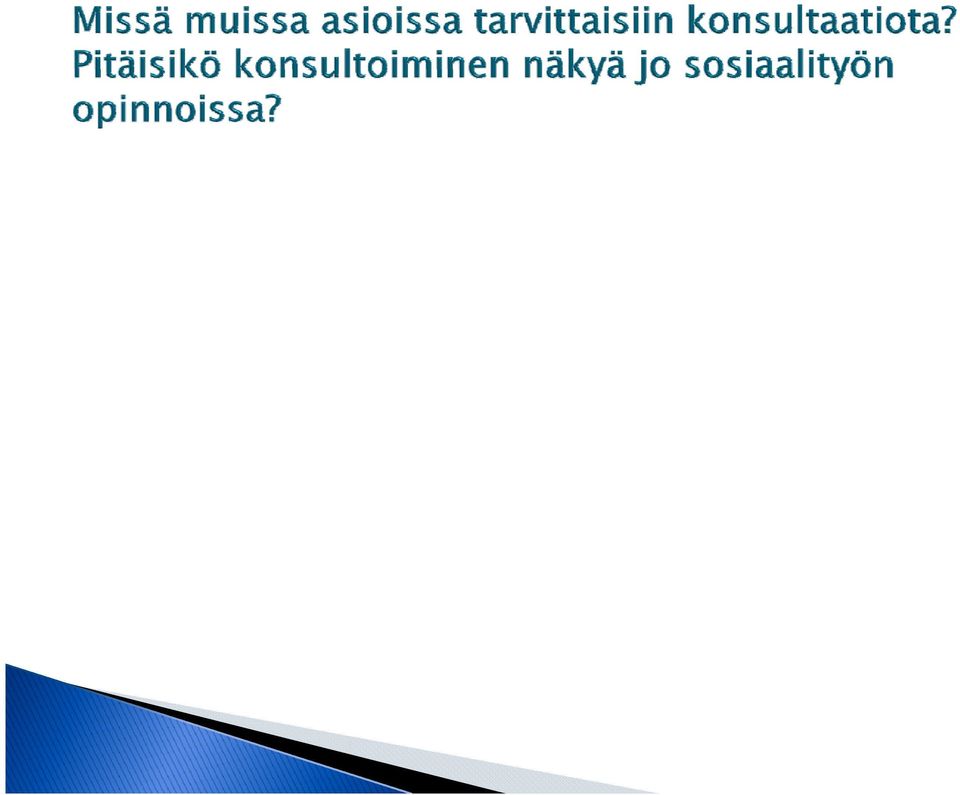 Missä muissa asioissa tarvittaisiin konsultaatiota? Pitäisikö konsultoiminen näkyä jo sosiaalityön opinnoissa?